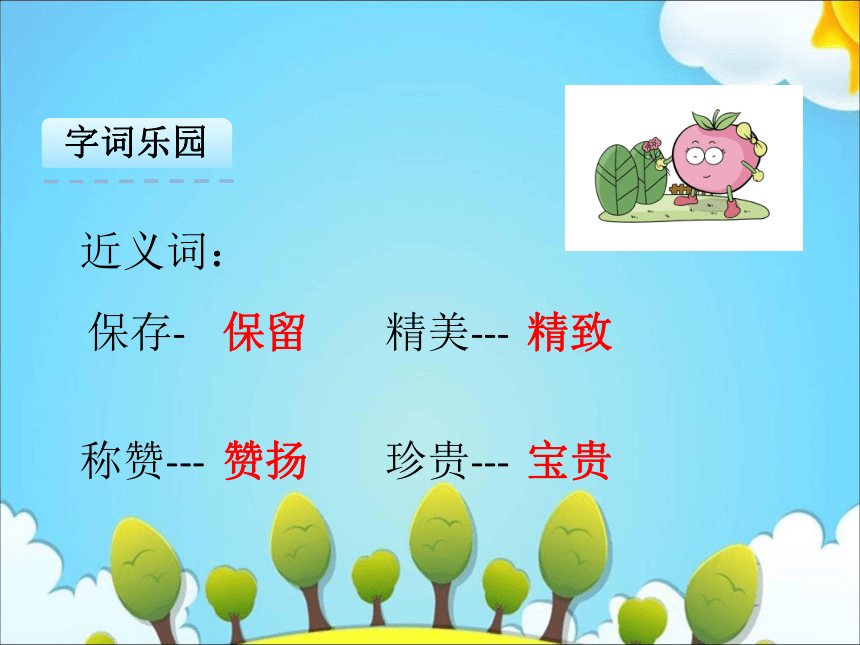 字词乐园

近义词：

保存- 保留　　精美--- 精致

称赞--- 赞扬　　珍贵--- 宝贵